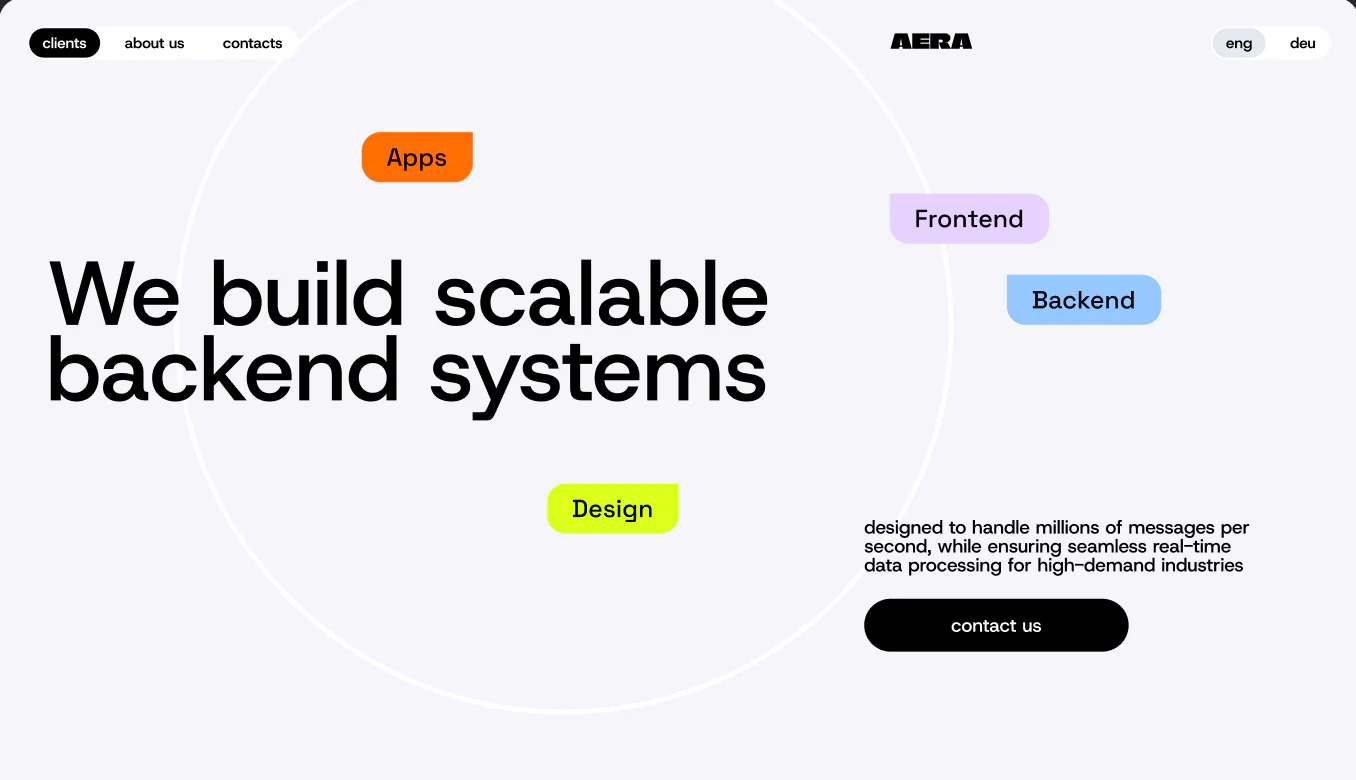 clients about us contacts

AERA

eng deu

Apps

Frontend

Backend

We build scalable backend systems

Design

designed to handle millions of messages per second, while ensuring seamless real-time data processing for high-demand industries

contact us